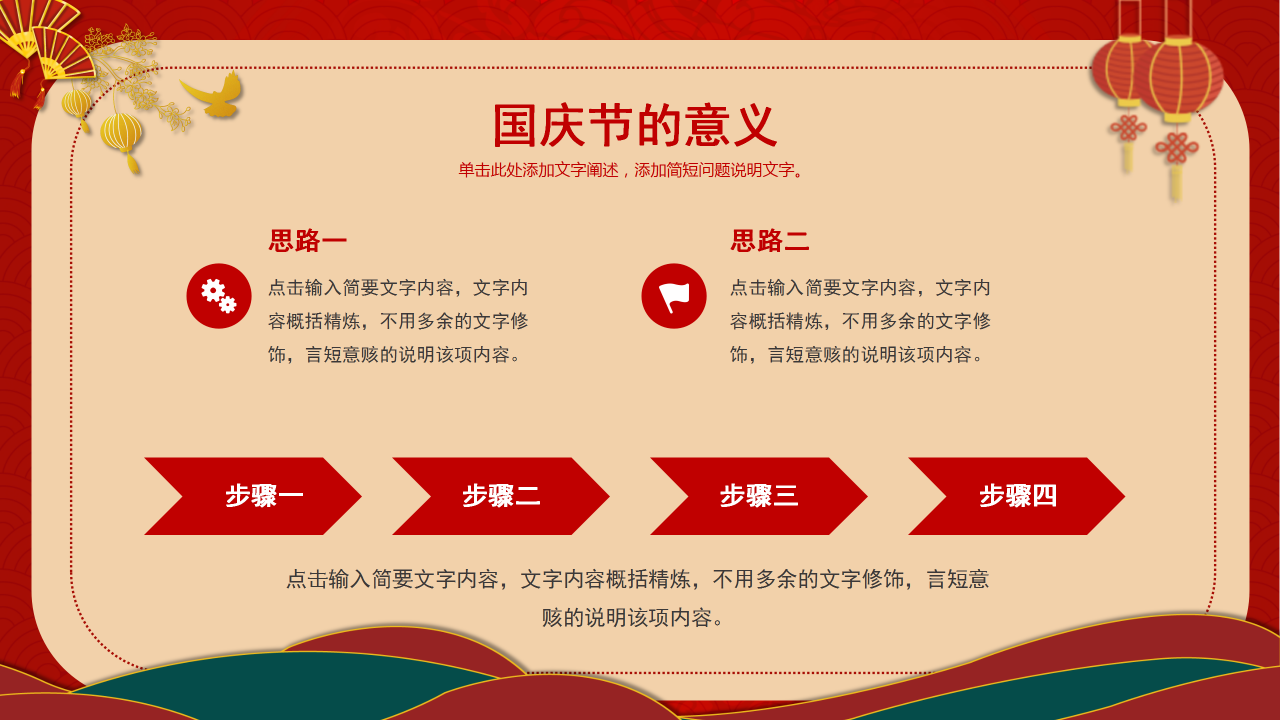 国庆节的意义
单击此处添加文字阐述，添加简短问题说明文字。

思路一
点击输入简要文字内容，文字内容概括精炼，不用多余的文字修饰，言短意赅的说明该项内容。

思路二
点击输入简要文字内容，文字内容概括精炼，不用多余的文字修饰，言短意赅的说明该项内容。

步骤一

步骤二

步骤三

步骤四

点击输入简要文字内容，文字内容概括精炼，不用多余的文字修饰，言短意赅的说明该项内容。